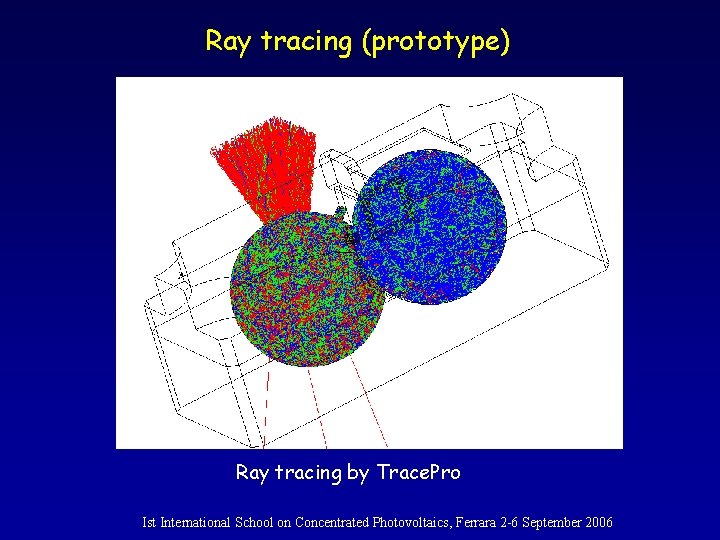 Ray tracing (prototype)

Ray tracing by TracePro

Ist International School on Concentrated Photovoltaics, Ferrara 2-6 September 2006